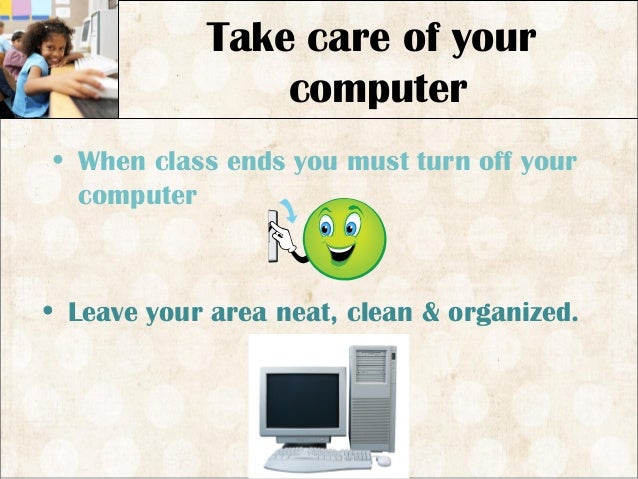 Take care of your computer

• When class ends you must turn off your computer

• Leave your area neat, clean & organized.